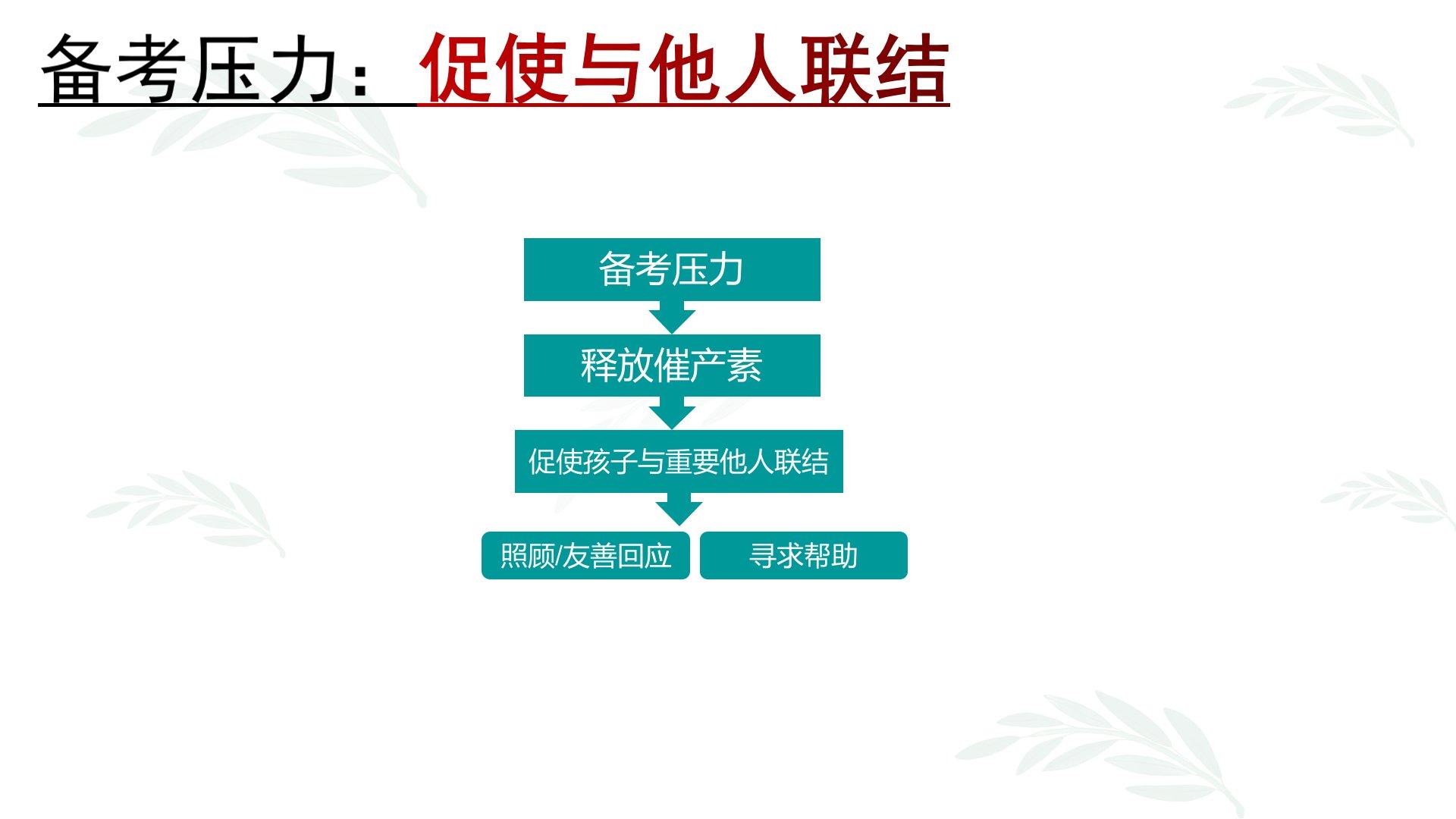 备考压力：促使与他人联结

备考压力

释放催产素

促使孩子与重要他人联结

照顾/友善回应

寻求帮助